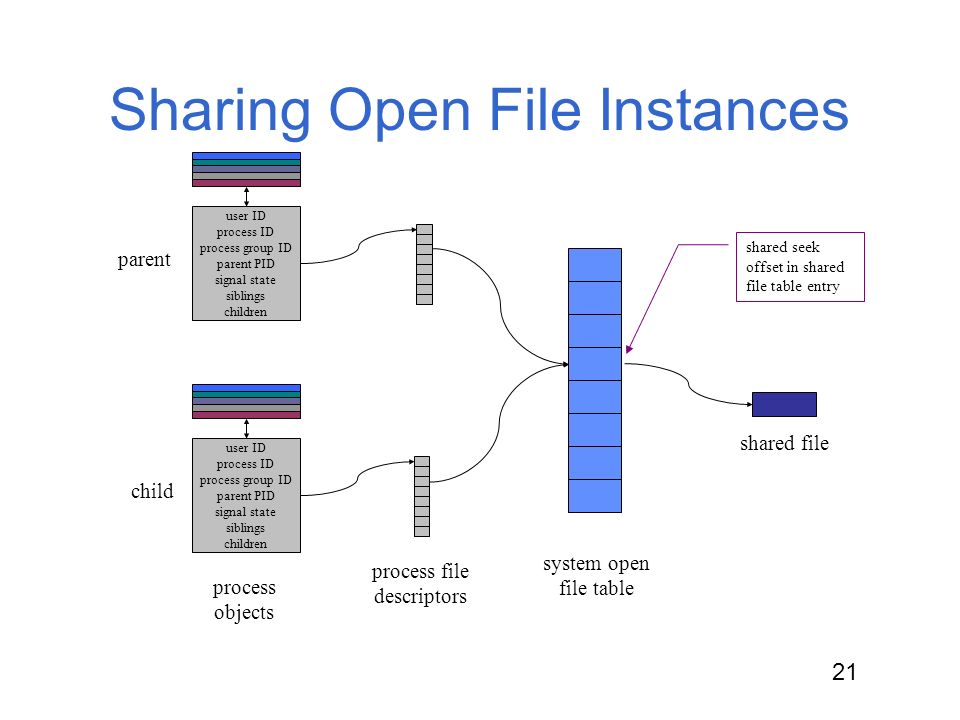 Sharing Open File Instances

parent

user ID
process ID
process group ID
parent PID
signal state
siblings
children

shared seek offset in shared file table entry

child

user ID
process ID
process group ID
parent PID
signal state
siblings
children

shared file

process objects

process file descriptors

system open file table

21